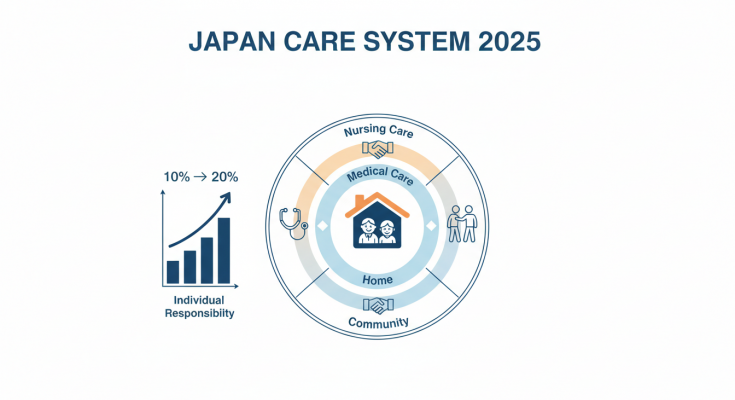 JAPAN CARE SYSTEM 2025

10% → 20%

Individual Responsibility

Nursing Care

Medical Care

Home

Community